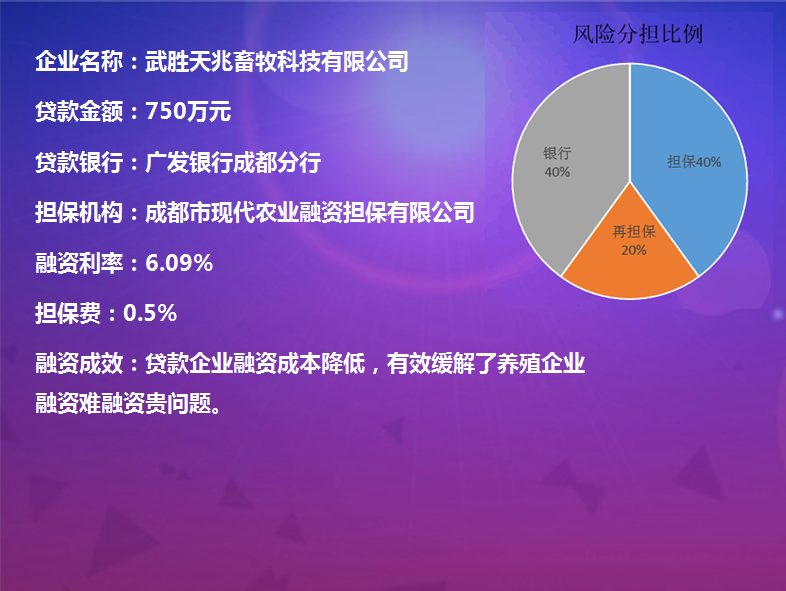 企业名称：武胜天兆畜牧科技有限公司

贷款金额：750万元

贷款银行：广发银行成都分行

担保机构：成都市现代农业融资担保有限公司

融资利率：6.09%

担保费：0.5%

融资成效：贷款企业融资成本降低，有效缓解了养殖企业融资难融资贵问题。

风险分担比例

银行
40%

担保40%

再担保
20%